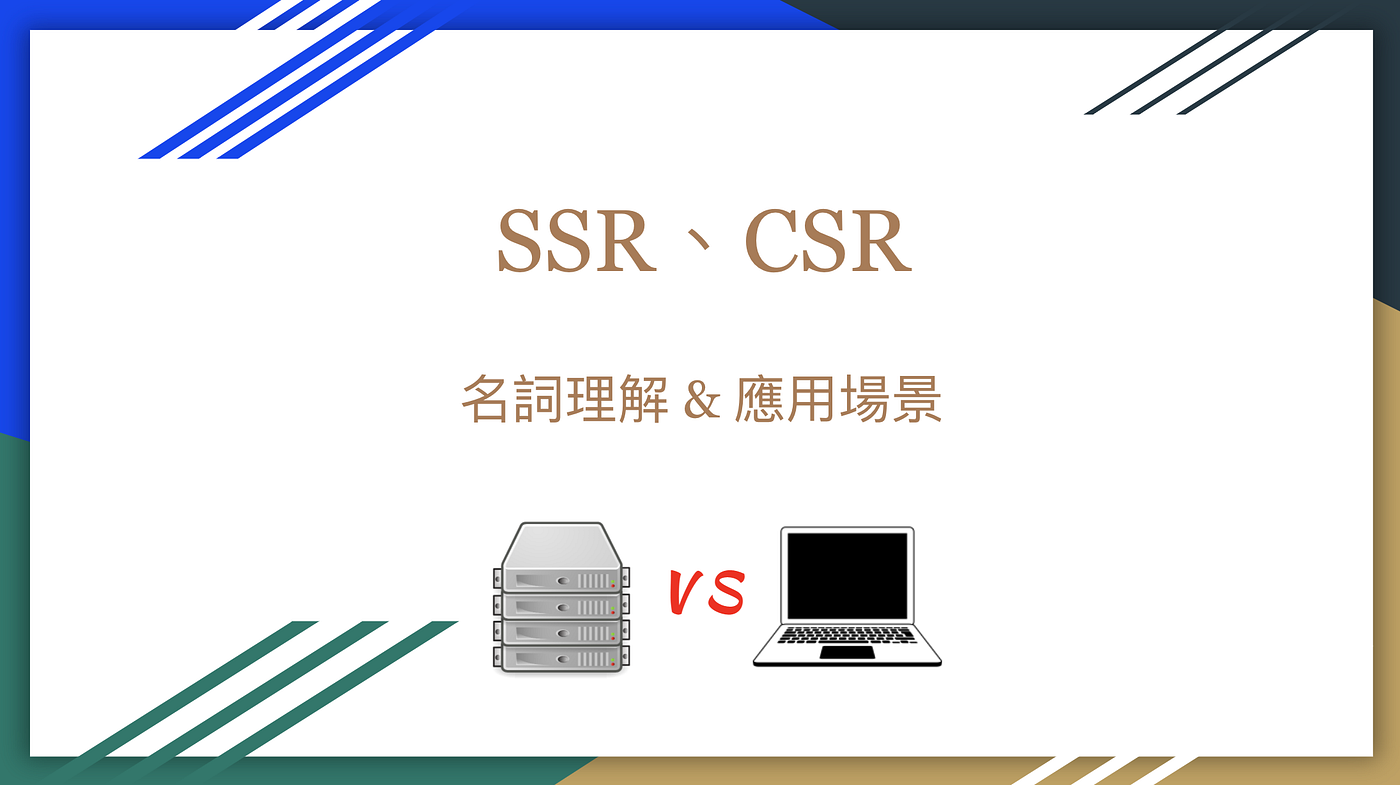 SSR、CSR

名詞理解 & 應用場景

VS